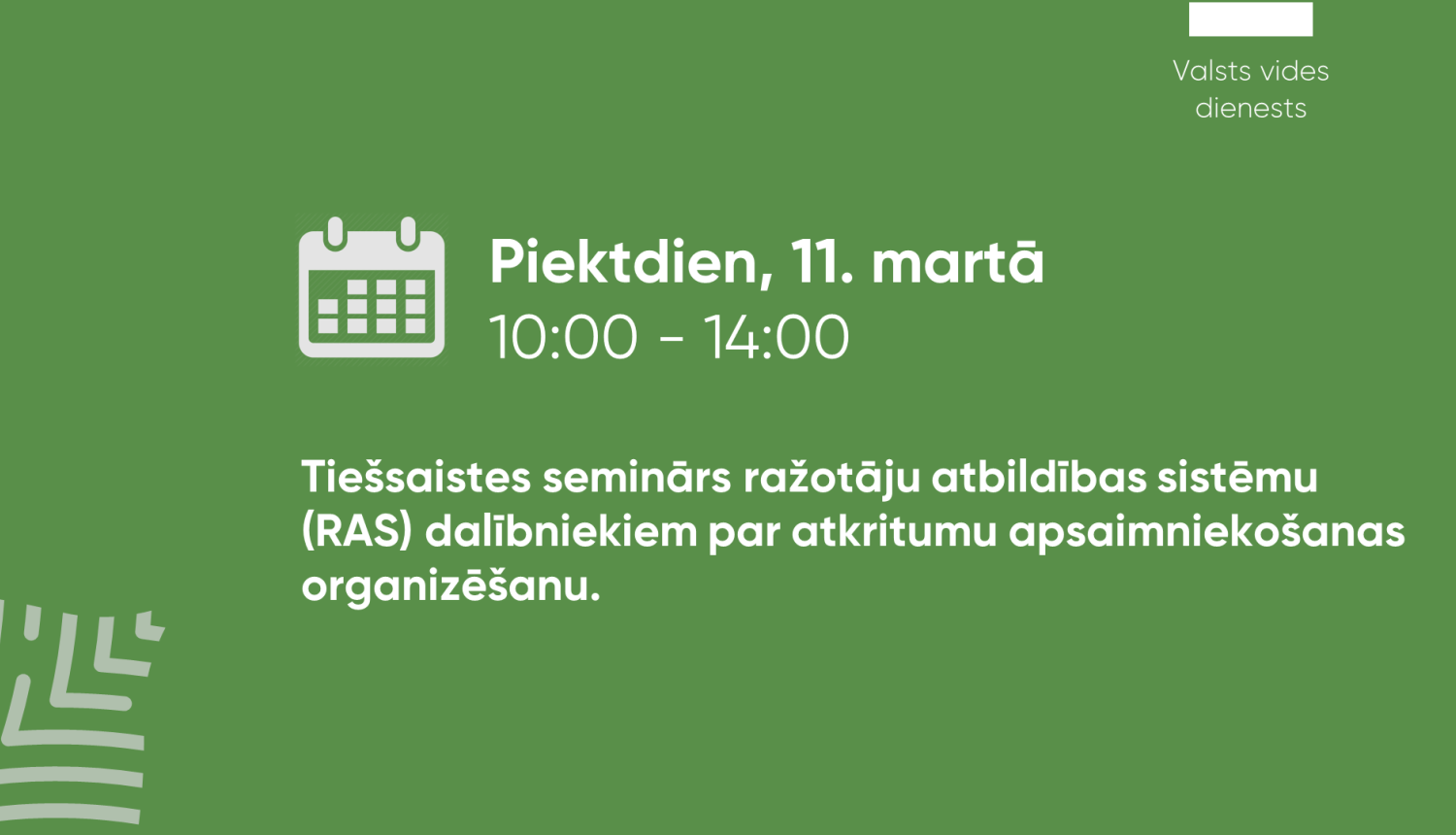 Valsts vides dienests

Piektdien, 11. martā
10:00 - 14:00

Tiešsaistes seminārs ražotāju atbildības sistēmu (RAS) dalībniekiem par atkritumu apsaimniekošanas organizēšanu.